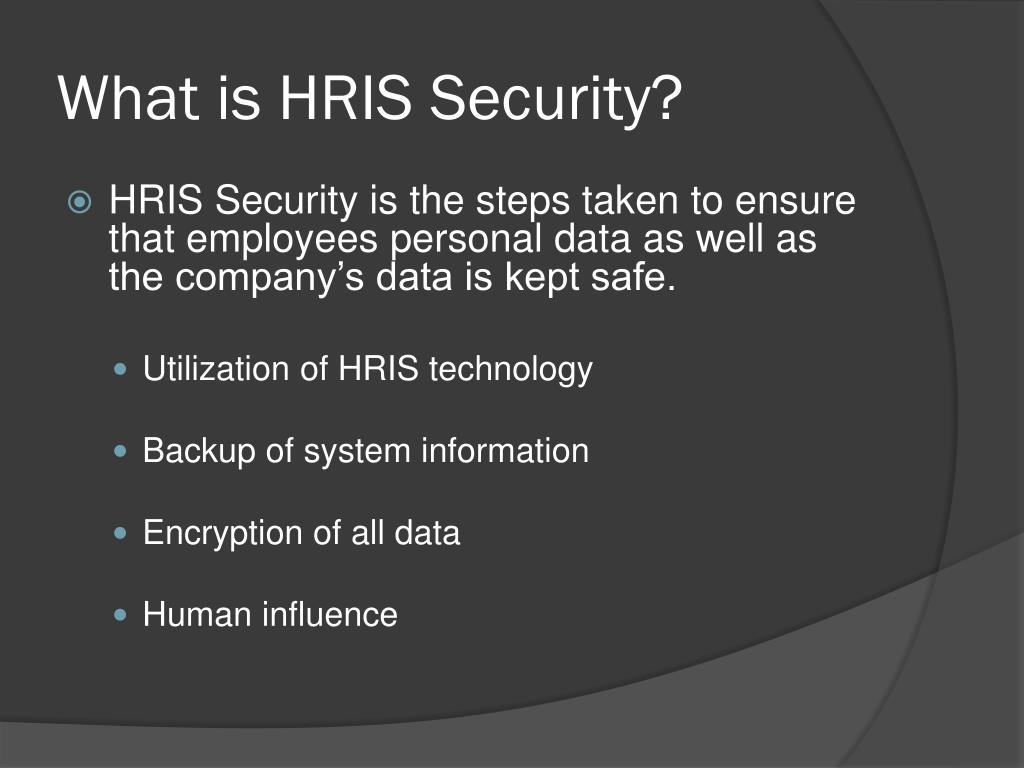 What is HRIS Security?

HRIS Security is the steps taken to ensure that employees personal data as well as the company’s data is kept safe.

Utilization of HRIS technology

Backup of system information

Encryption of all data

Human influence